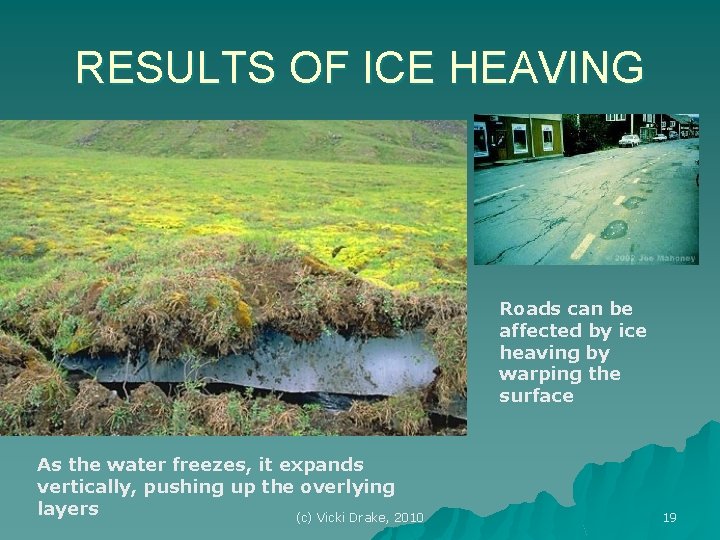 RESULTS OF ICE HEAVING

© 2002 Joe Mahoney

Roads can be affected by ice heaving by warping the surface

As the water freezes, it expands vertically, pushing up the overlying layers

(c) Vicki Drake, 2010

19